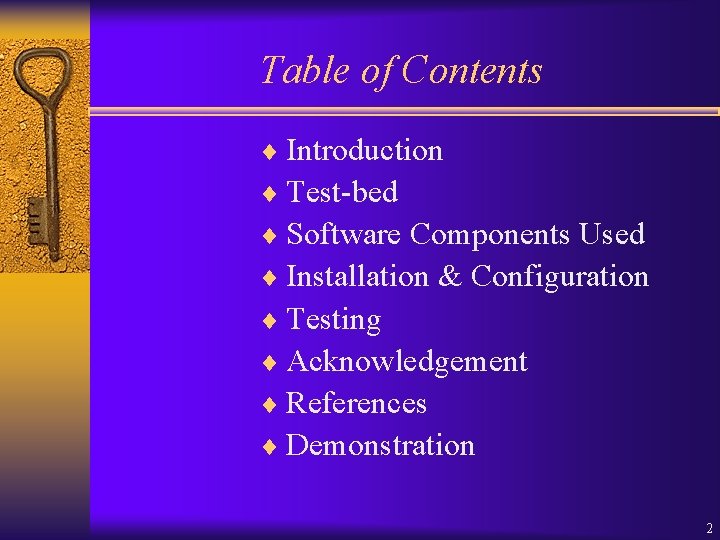 Table of Contents

♦ Introduction
♦ Test-bed
♦ Software Components Used
♦ Installation & Configuration
♦ Testing
♦ Acknowledgement
♦ References
♦ Demonstration

2